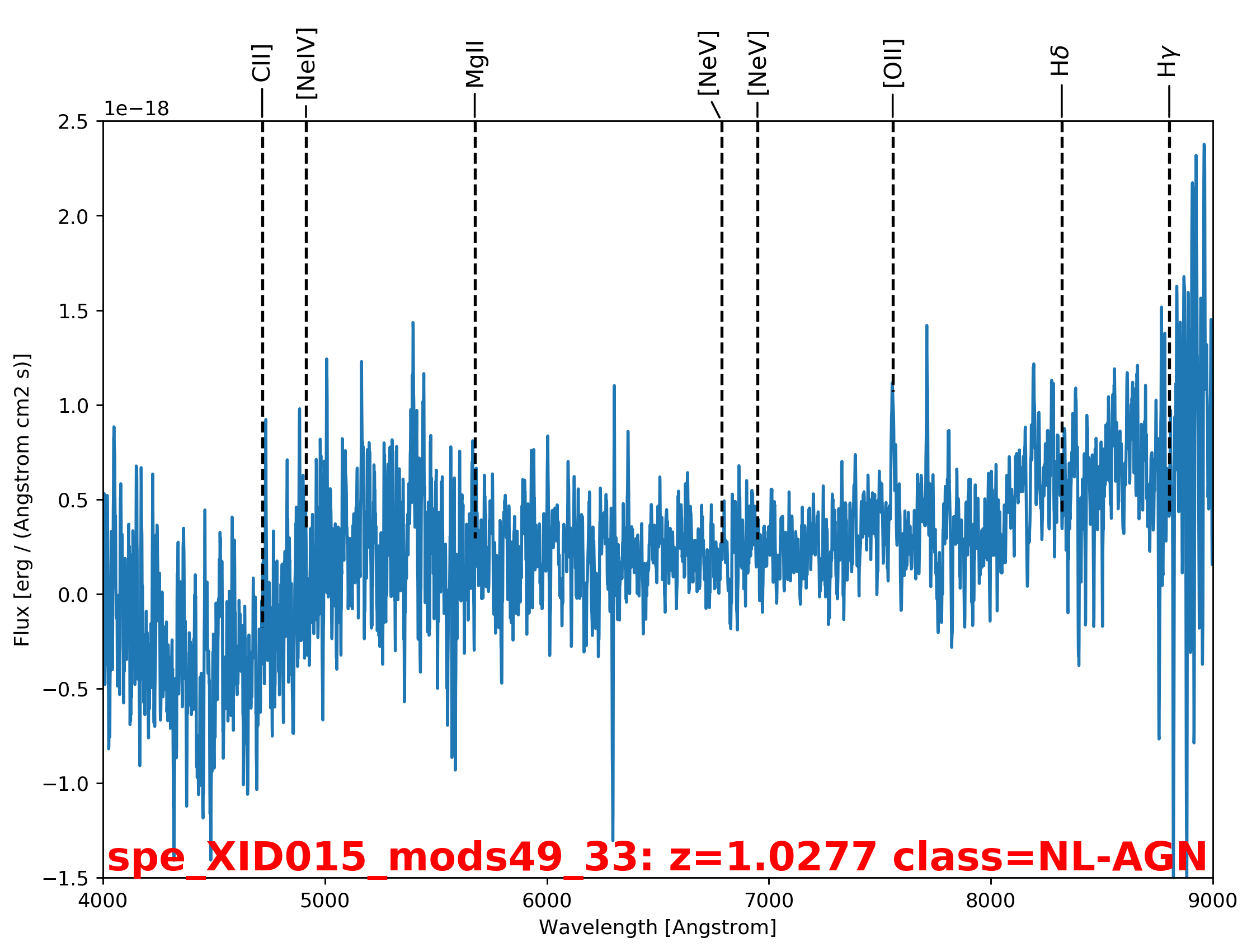 CII]
[NeIV]
MgII
[NeV]
[NeV]
[OII]
H$\delta$
H$\gamma$

1e−18
2.5
2.0
1.5
1.0
0.5
0.0
−0.5
−1.0
−1.5

Flux [erg / (Angstrom cm2 s)]

spe_XID015_mods49_33: z=1.0277 class=NL-AGN

4000
5000
6000
7000
8000
9000
Wavelength [Angstrom]